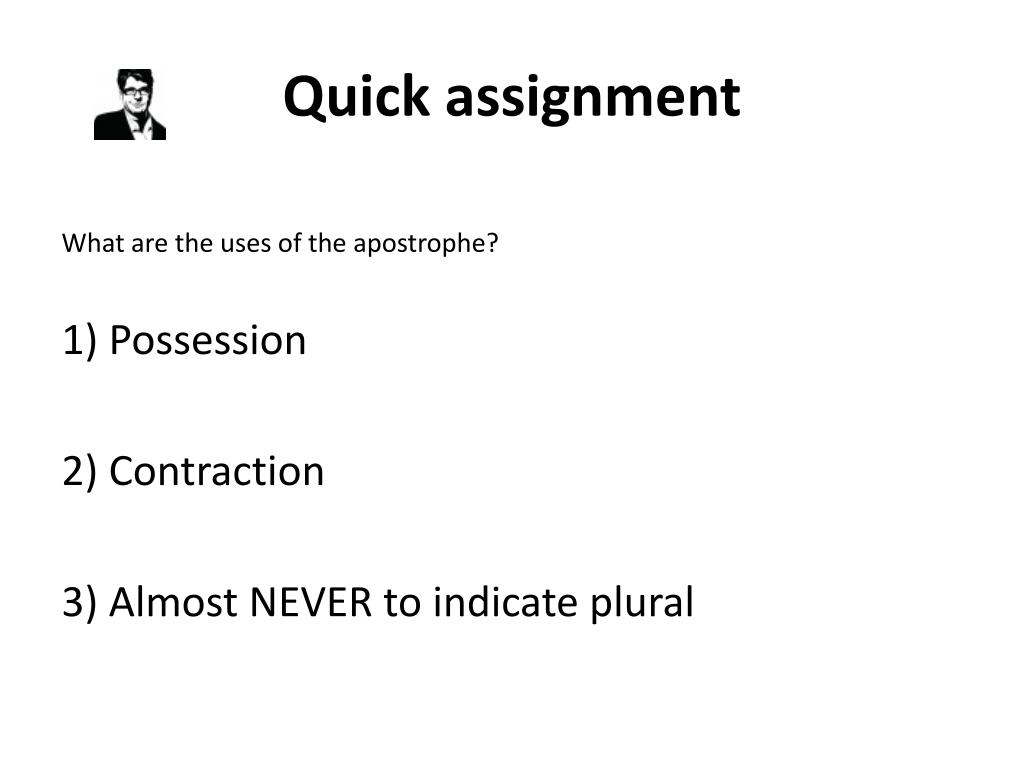 Quick assignment

What are the uses of the apostrophe?

1) Possession

2) Contraction

3) Almost NEVER to indicate plural